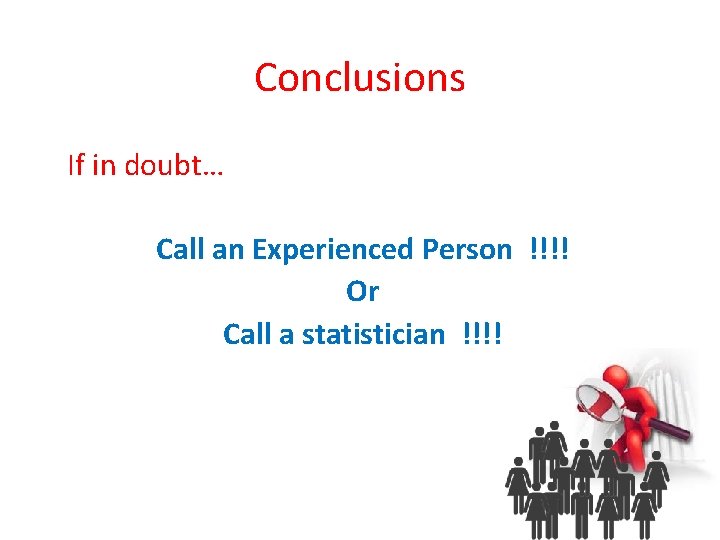 Conclusions

If in doubt…

Call an Experienced Person !!!!
Or
Call a statistician !!!!